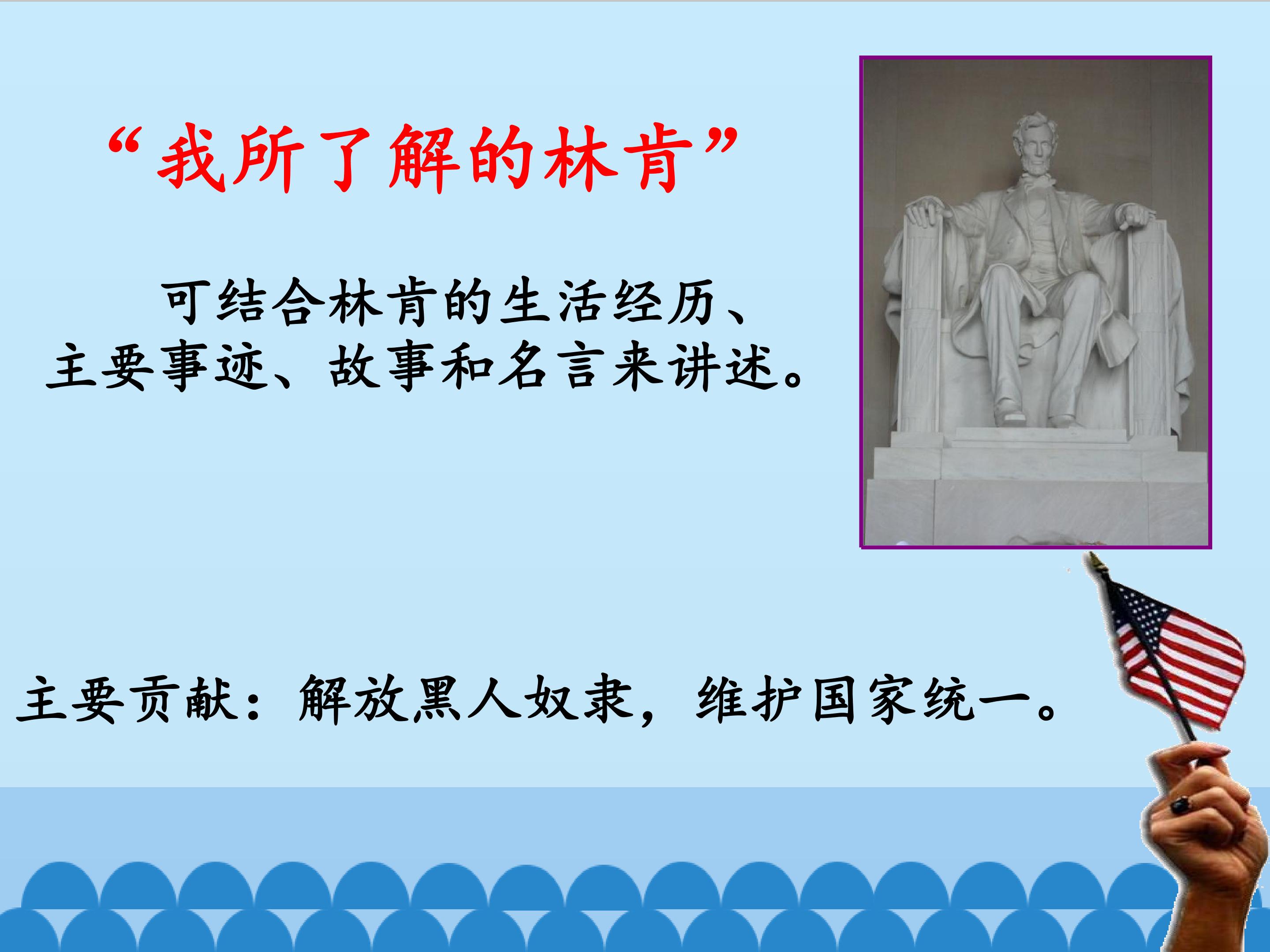 “我所了解的林肯”

可结合林肯的生活经历、主要事迹、故事和名言来讲述。

主要贡献：解放黑人奴隶，维护国家统一。